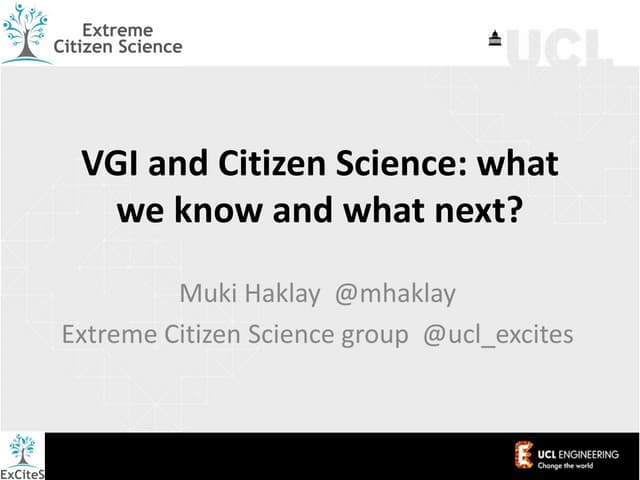 Extreme
Citizen Science

UCL

VGI and Citizen Science: what we know and what next?

Muki Haklay @mhaklay
Extreme Citizen Science group @ucl_excites

ExCiteS

UCL ENGINEERING
Change the world